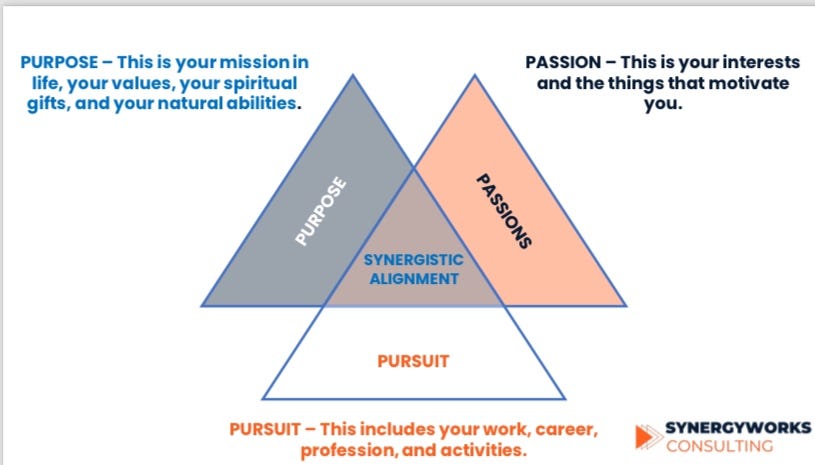 PURPOSE – This is your mission in life, your values, your spiritual gifts, and your natural abilities.

PASSION – This is your interests and the things that motivate you.

PURPOSE

PASSIONS

SYNERGISTIC ALIGNMENT

PURSUIT

PURSUIT – This includes your work, career, profession, and activities.

SYNERGYWORKS CONSULTING